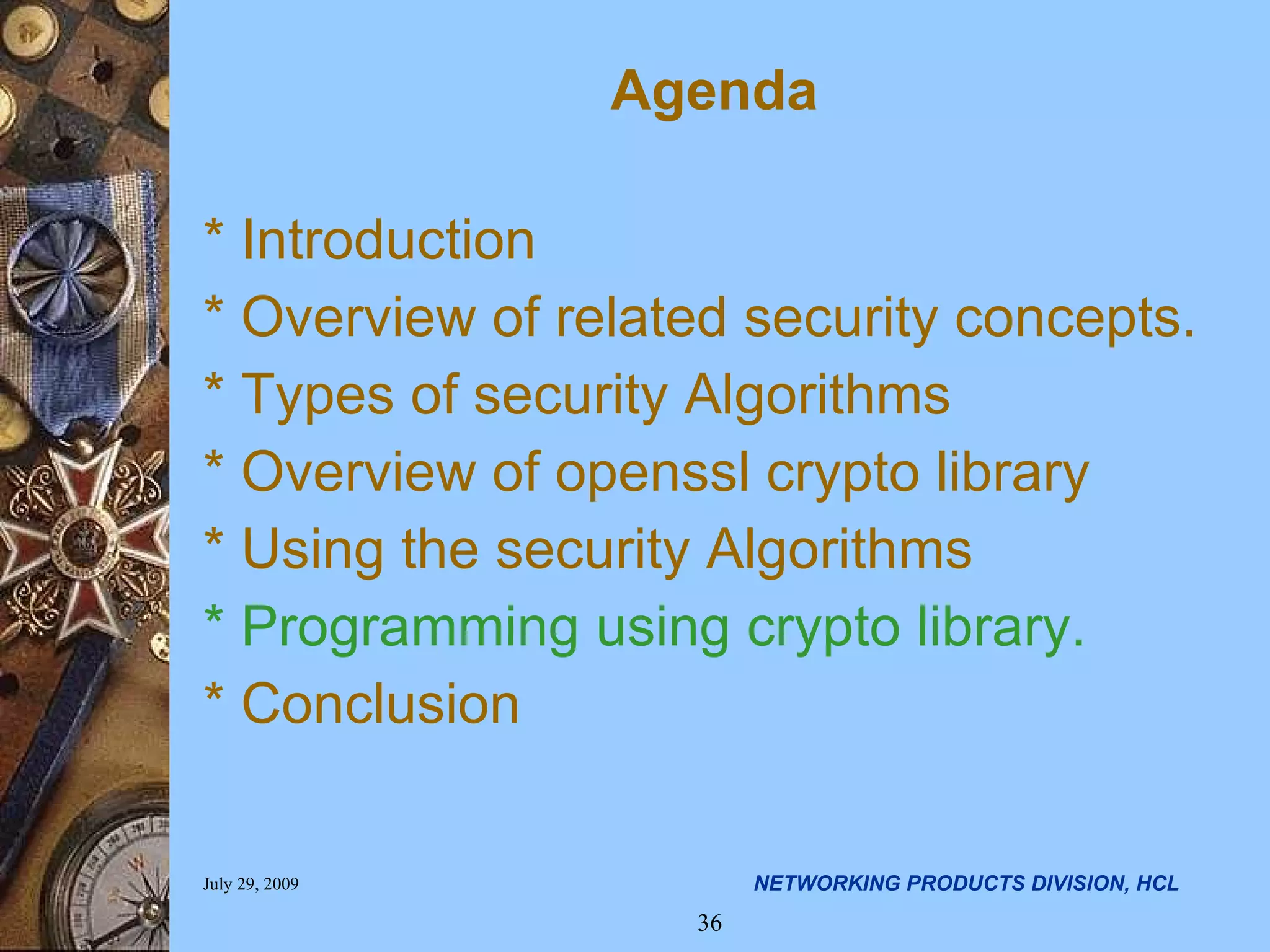 Agenda

* Introduction
* Overview of related security concepts.
* Types of security Algorithms
* Overview of openssl crypto library
* Using the security Algorithms
* Programming using crypto library.
* Conclusion

July 29, 2009

NETWORKING PRODUCTS DIVISION, HCL

36